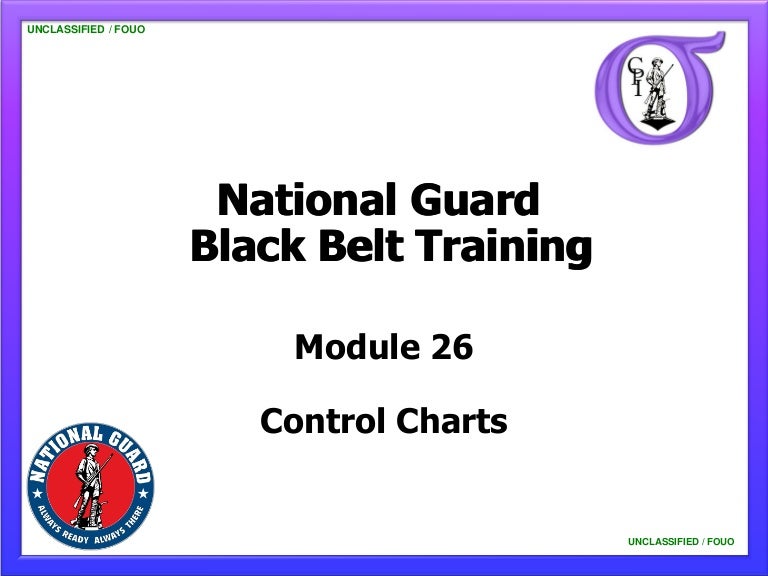 UNCLASSIFIED / FOUO

CPI

National Guard
Black Belt Training

Module 26

Control Charts

NATIONAL GUARD
ALWAYS READY ALWAYS THERE

UNCLASSIFIED / FOUO